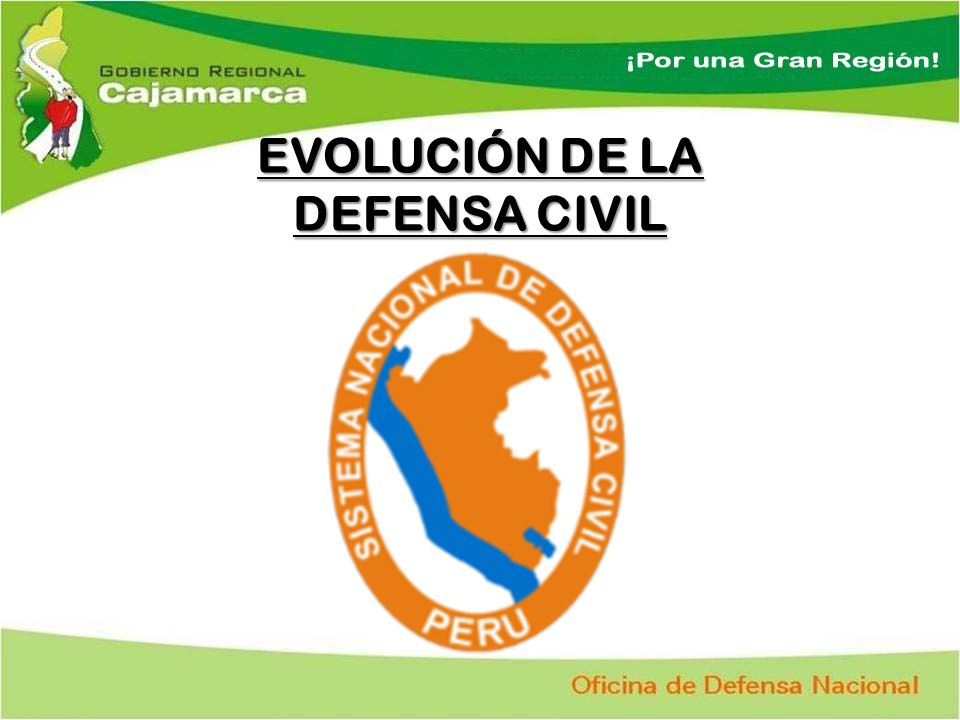 GOBIERNO REGIONAL
Cajamarca

¡Por una Gran Región!

EVOLUCIÓN DE LA DEFENSA CIVIL

SISTEMA NACIONAL DE DEFENSA CIVIL
PERU

Oficina de Defensa Nacional